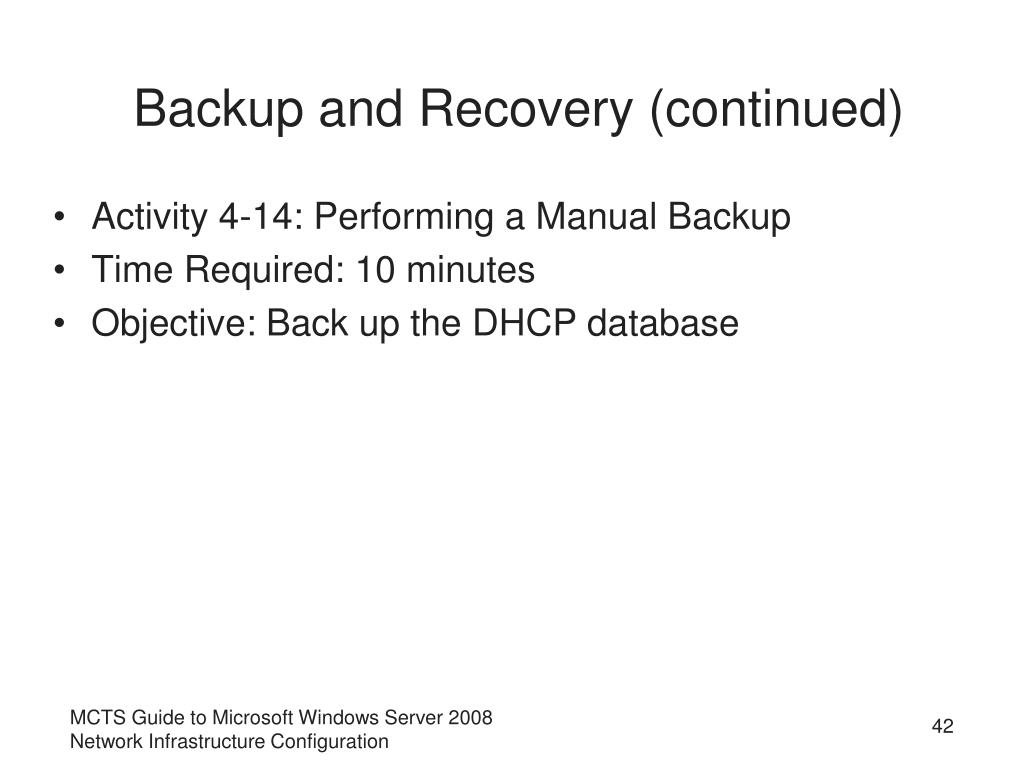 Backup and Recovery (continued)

• Activity 4-14: Performing a Manual Backup
• Time Required: 10 minutes
• Objective: Back up the DHCP database

MCTS Guide to Microsoft Windows Server 2008
Network Infrastructure Configuration

42